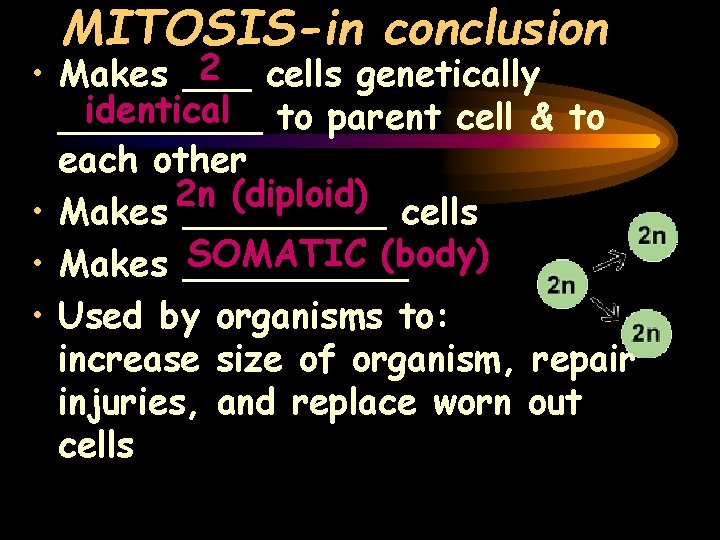 MITOSIS-in conclusion

• Makes 2 cells genetically identical to parent cell & to each other

• Makes 2n (diploid) cells

• Makes SOMATIC (body)

• Used by organisms to: increase size of organism, repair injuries, and replace worn out cells

2n

2n

2n